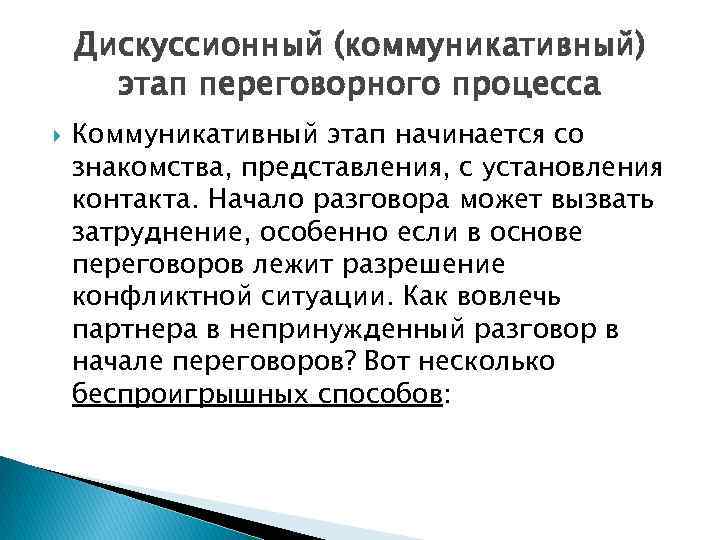 Дискуссионный (коммуникативный) этап переговорного процесса

Коммуникативный этап начинается со знакомства, представления, с установления контакта. Начало разговора может вызвать затруднение, особенно если в основе переговоров лежит разрешение конфликтной ситуации. Как вовлечь партнера в непринужденный разговор в начале переговоров? Вот несколько беспроигрышных способов: